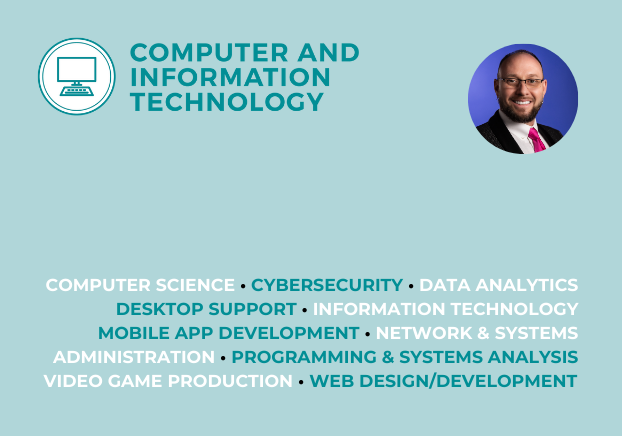 COMPUTER AND INFORMATION TECHNOLOGY

COMPUTER SCIENCE • CYBERSECURITY • DATA ANALYTICS
DESKTOP SUPPORT • INFORMATION TECHNOLOGY
MOBILE APP DEVELOPMENT • NETWORK & SYSTEMS ADMINISTRATION • PROGRAMMING & SYSTEMS ANALYSIS
VIDEO GAME PRODUCTION • WEB DESIGN/DEVELOPMENT